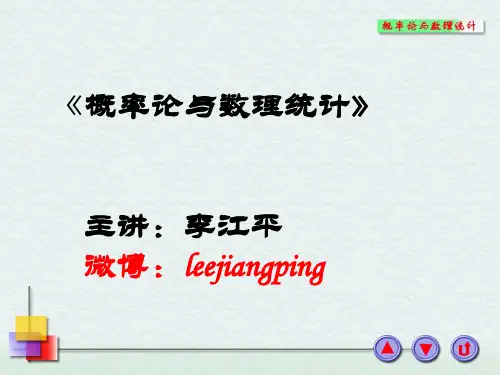 概率论与数理统计

《概率论与数理统计》

主讲：李江平
微博：leejiangping